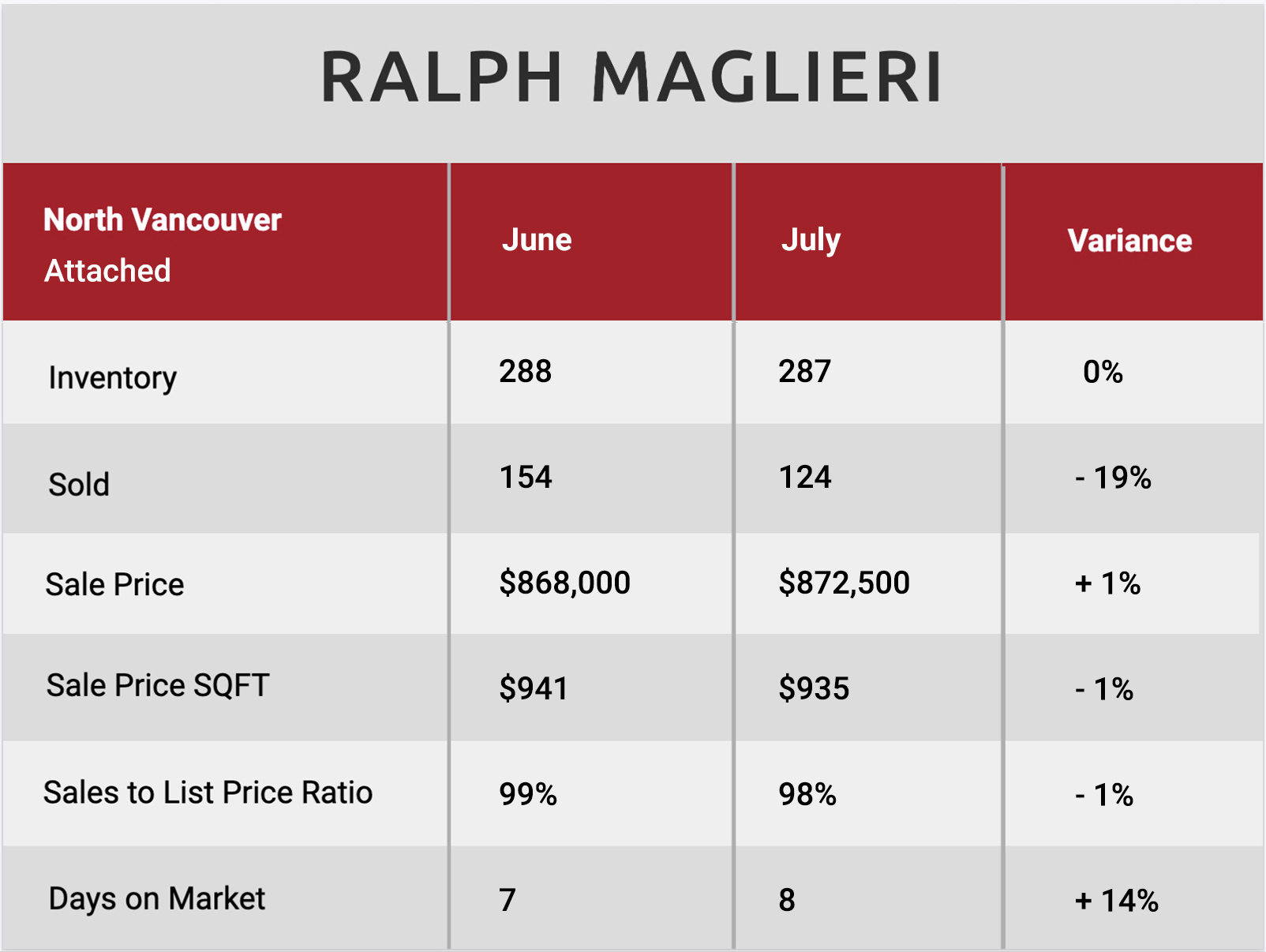 RALPH MAGLIERI

| North Vancouver Attached | June | July | Variance |
|---|---|---|---|
| Inventory | 288 | 287 | 0% |
| Sold | 154 | 124 | - 19% |
| Sale Price | \$868,000 | \$872,500 | + 1% |
| Sale Price SQFT | \$941 | \$935 | - 1% |
| Sales to List Price Ratio | 99% | 98% | - 1% |
| Days on Market | 7 | 8 | + 14% |